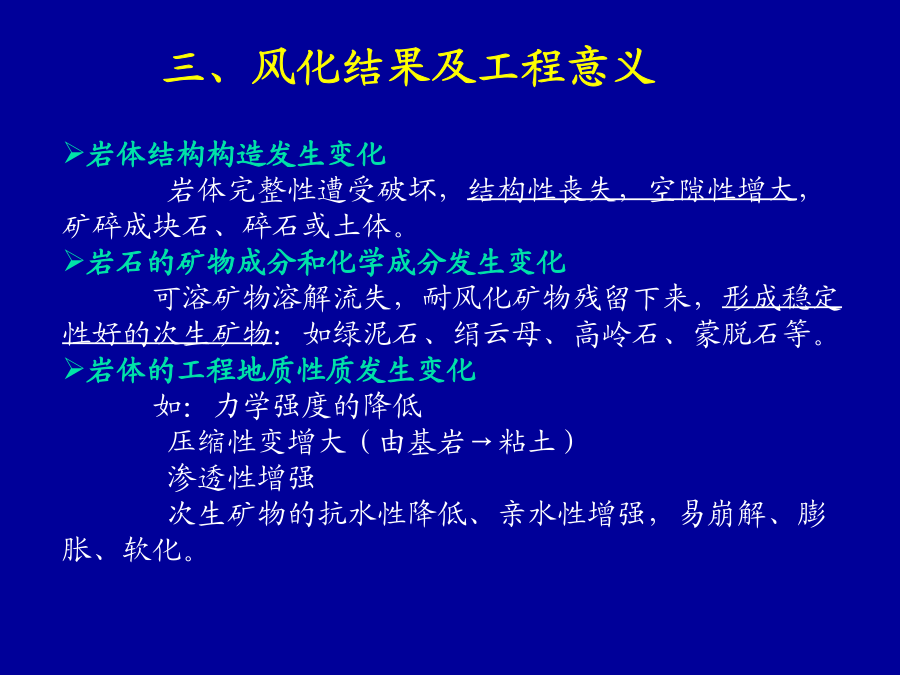 三、风化结果及工程意义

➢岩体结构构造发生变化

岩体完整性遭受破坏，结构性丧失，空隙性增大，矿碎成块石、碎石或土体。

➢岩石的矿物成分和化学成分发生变化

可溶矿物溶解流失，耐风化矿物残留下来，形成稳定性好的次生矿物：如绿泥石、绢云母、高岭石、蒙脱石等。

➢岩体的工程地质性质发生变化

如：力学强度的降低

压缩性变增大（由基岩→粘土）

渗透性增强

次生矿物的抗水性降低、亲水性增强，易崩解、膨胀、软化。